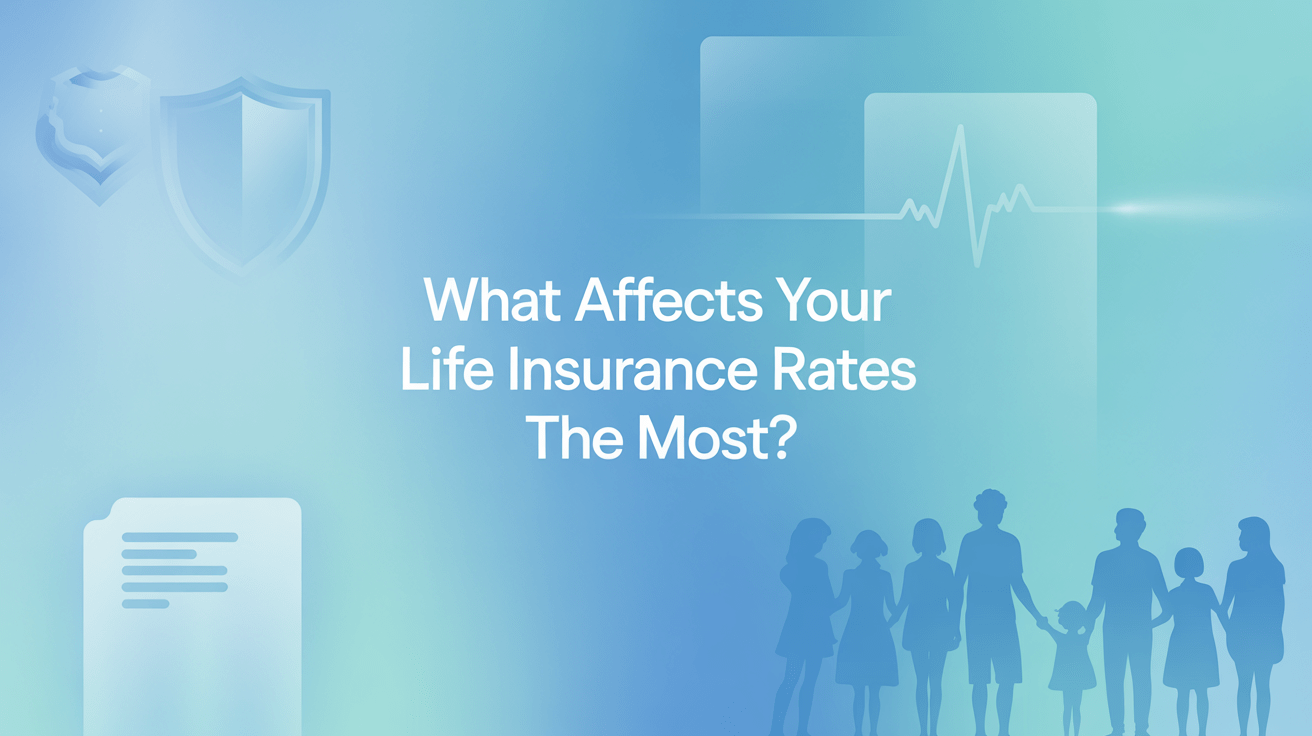 What Affects Your Life Insurance Rates The Most?